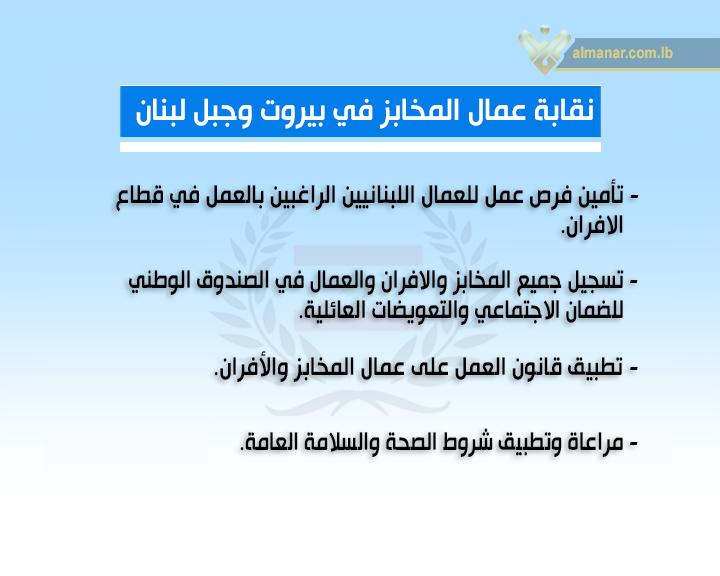 almanar.com.lb

نقابة عمال المخابز في بيروت وجبل لبنان

- تأمين فرص عمل للعمال اللبنانيين الراغبين بالعمل في قطاع الافران.

- تسجيل جميع المخابز والافران والعمال في الصندوق الوطني للضمان الاجتماعي والتعويضات العائلية.

- تطبيق قانون العمل على عمال المخابز والأفران.

- مراعاة وتطبيق شروط الصحة والسلامة العامة.